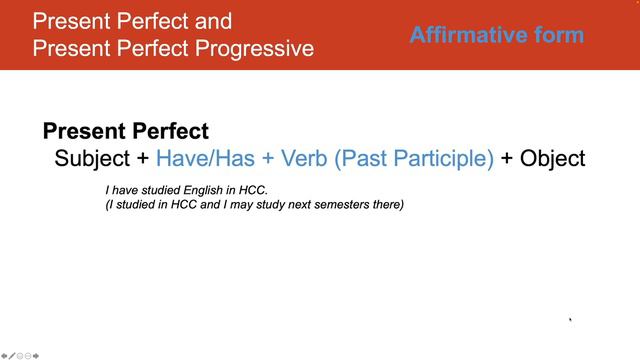 Present Perfect and
Present Perfect Progressive

Affirmative form

Present Perfect
Subject + Have/Has + Verb (Past Participle) + Object

I have studied English in HCC.
(I studied in HCC and I may study next semesters there)